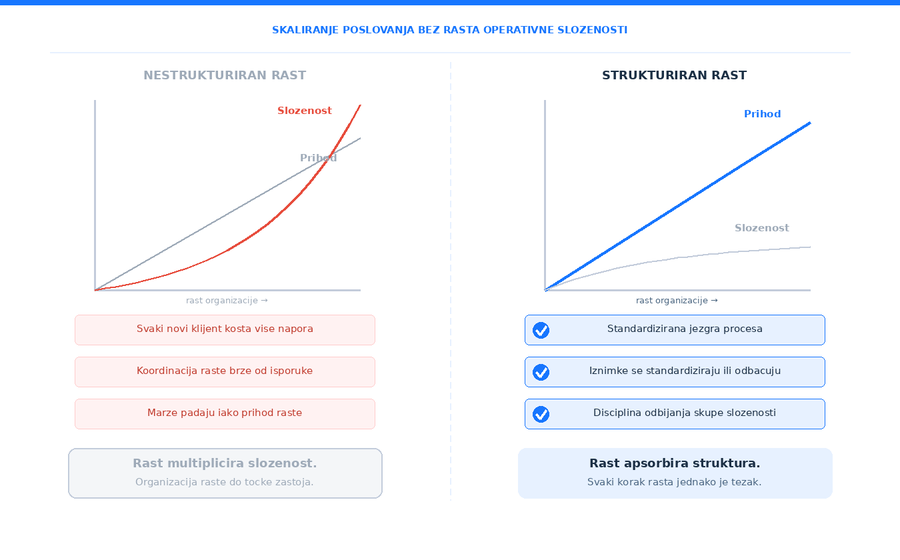 SKALIRANJE POSLOVANJA BEZ RASTA OPERATIVNE SLOZENOSTI

NESTRUKTURIRAN RAST

Slozenost

Prihod

rast organizacije →

Svaki novi klijent kosta vise napora

Koordinacija raste brze od isporuke

Marze padaju iako prihod raste

Rast multiplicira slozenost.

Organizacija raste do tocke zastoja.

STRUKTURIRAN RAST

Prihod

Slozenost

rast organizacije →

Standardizirana jezgra procesa

Iznimke se standardiziraju ili odbacuju

Disciplina odbijanja skupe slozenosti

Rast apsorbira struktura.

Svaki korak rasta jednako je tezak.